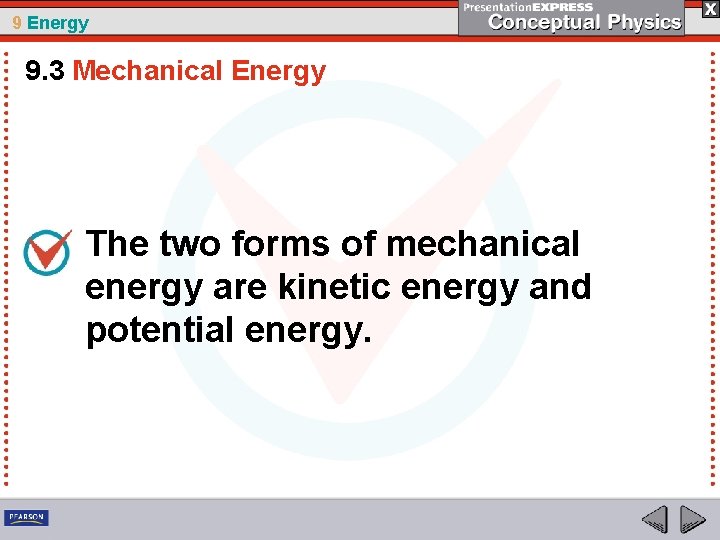 9 Energy

PresentationEXPRESS
Conceptual Physics

X

9.3 Mechanical Energy

The two forms of mechanical energy are kinetic energy and potential energy.

PEARSON